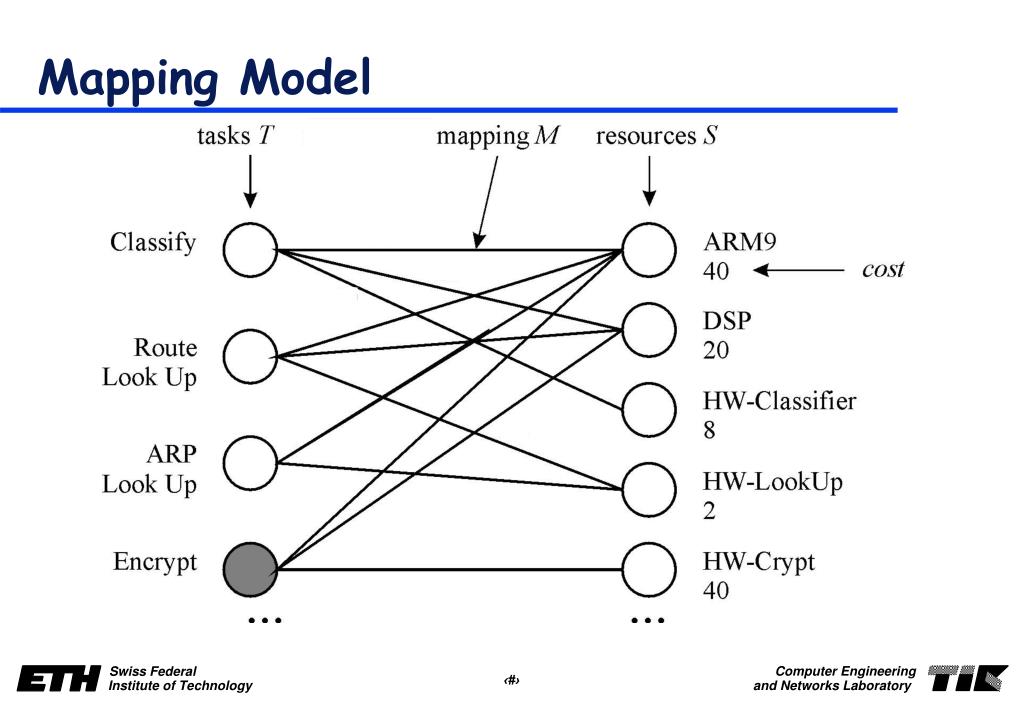 Mapping Model

tasks $T$

mapping $M$

resources $S$

Classify

Route Look Up

ARP Look Up

Encrypt

...

ARM9 40

cost

DSP 20

HW-Classifier 8

HW-LookUp 2

HW-Crypt 40

...

ETH Swiss Federal Institute of Technology

‹#›

Computer Engineering and Networks Laboratory

TIK